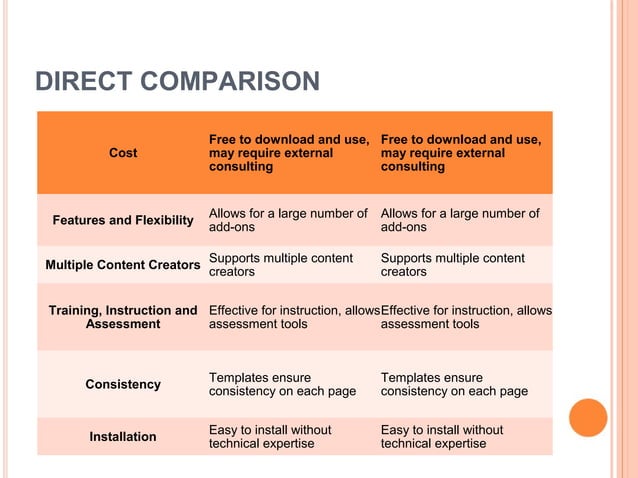 DIRECT COMPARISON

| Cost | Free to download and use, may require external consulting | Free to download and use, may require external consulting |
|---|---|---|
| Features and Flexibility | Allows for a large number of add-ons | Allows for a large number of add-ons |
| Multiple Content Creators | Supports multiple content creators | Supports multiple content creators |
| Training, Instruction and Assessment | Effective for instruction, allows assessment tools | Effective for instruction, allows assessment tools |
| Consistency | Templates ensure consistency on each page | Templates ensure consistency on each page |
| Installation | Easy to install without technical expertise | Easy to install without technical expertise |